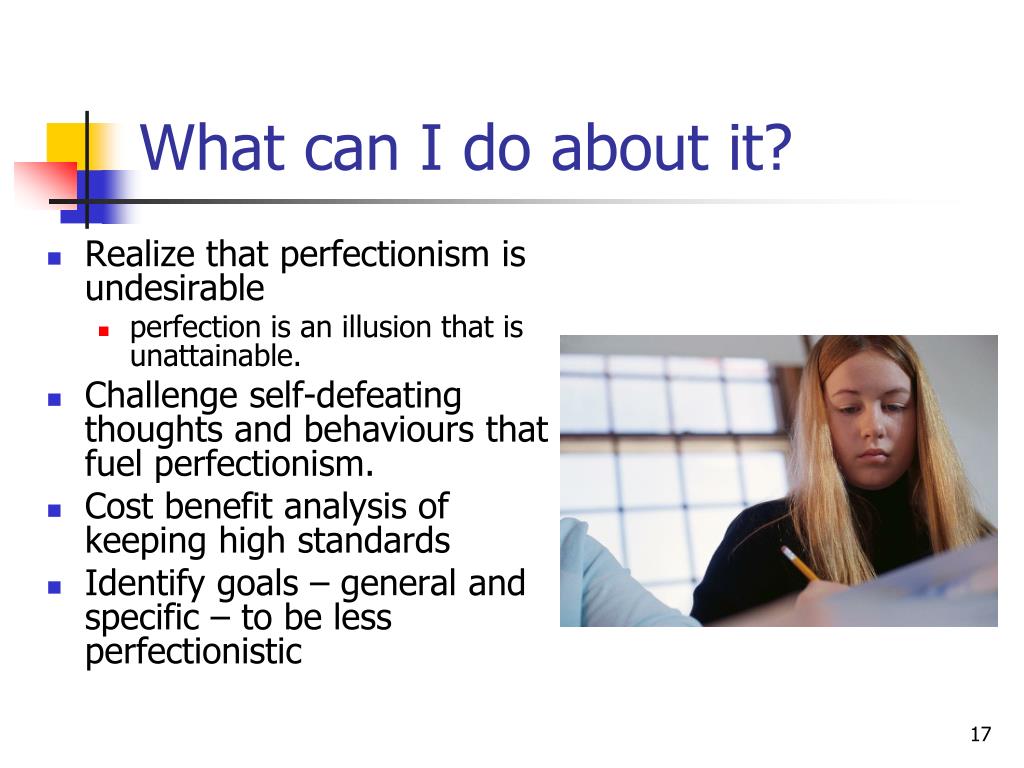 What can I do about it?

- Realize that perfectionism is undesirable
  - perfection is an illusion that is unattainable.
- Challenge self-defeating thoughts and behaviours that fuel perfectionism.
- Cost benefit analysis of keeping high standards
- Identify goals – general and specific – to be less perfectionistic

17